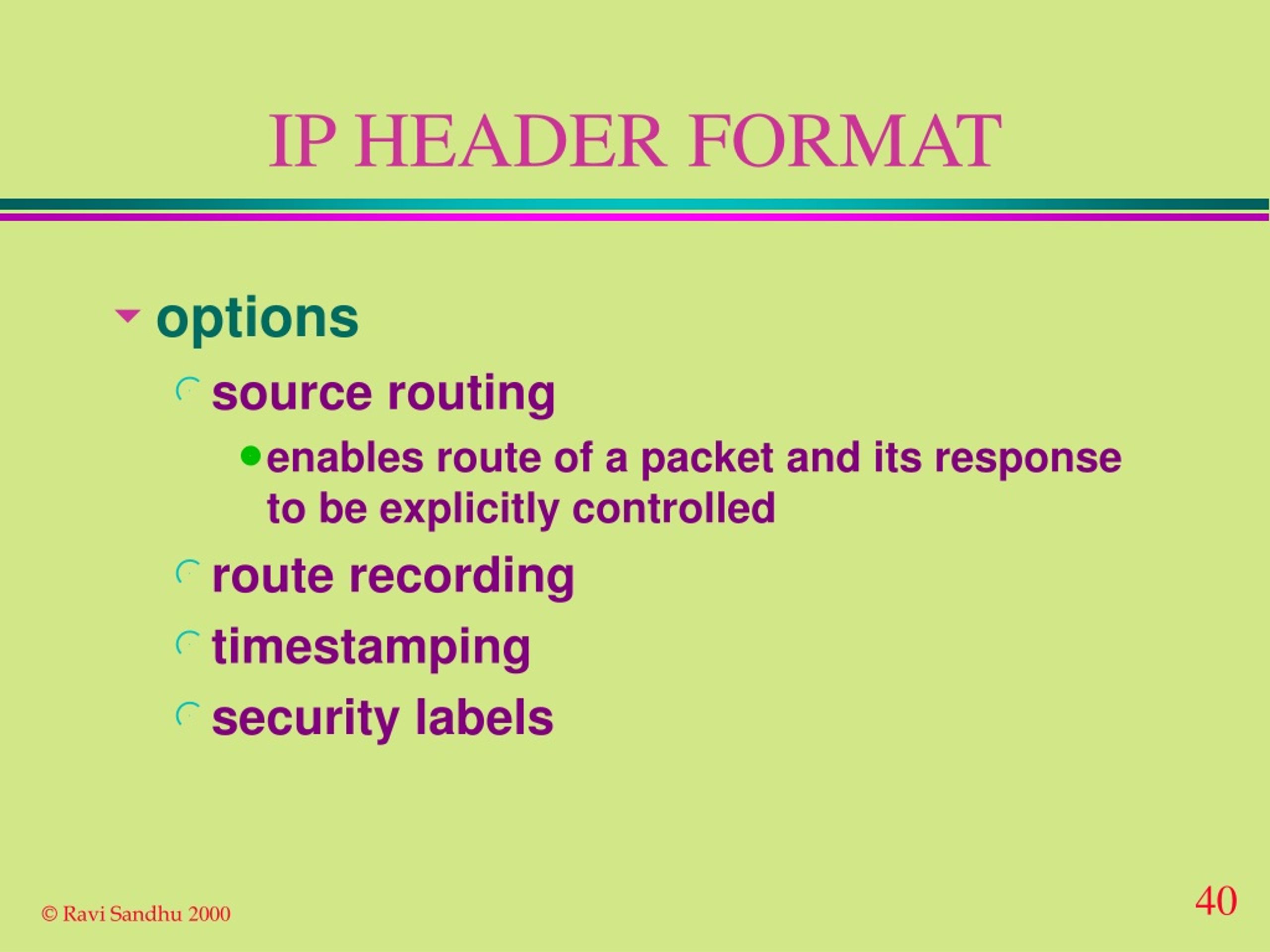 IP HEADER FORMAT

options

source routing

enables route of a packet and its response to be explicitly controlled

route recording

timestamping

security labels

© Ravi Sandhu 2000

40